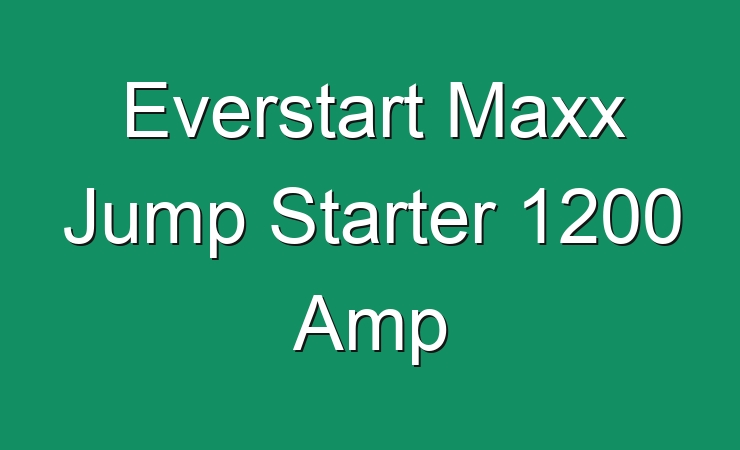 Everstart Maxx Jump Starter 1200 Amp